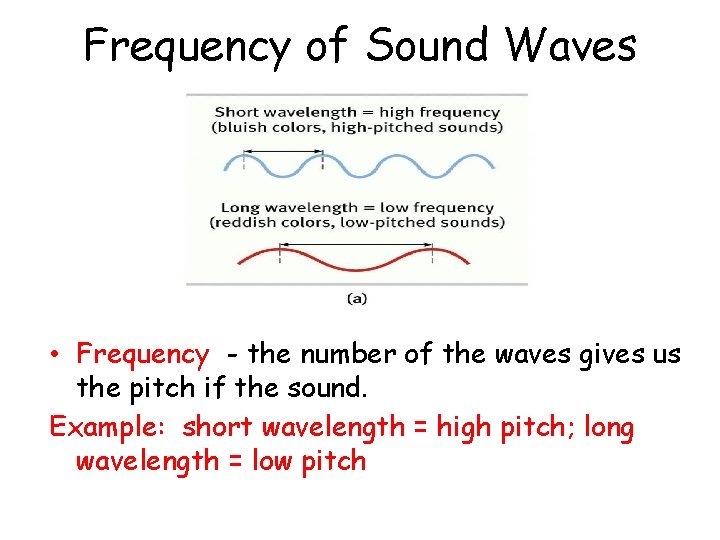 Frequency of Sound Waves

Short wavelength = high frequency
(bluish colors, high-pitched sounds)

Long wavelength = low frequency
(reddish colors, low-pitched sounds)

(a)

• Frequency - the number of the waves gives us the pitch if the sound.

Example: short wavelength = high pitch; long wavelength = low pitch